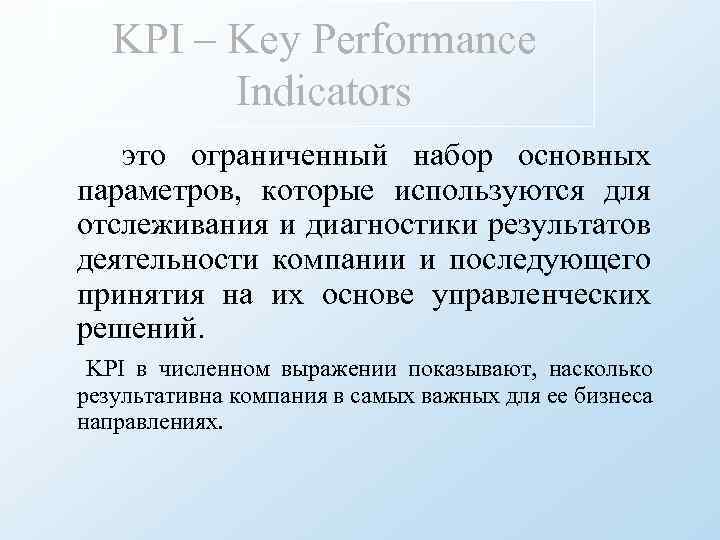 KPI – Key Performance Indicators

это ограниченный набор основных параметров, которые используются для отслеживания и диагностики результатов деятельности компании и последующего принятия на их основе управленческих решений.

KPI в численном выражении показывают, насколько результативна компания в самых важных для ее бизнеса направлениях.